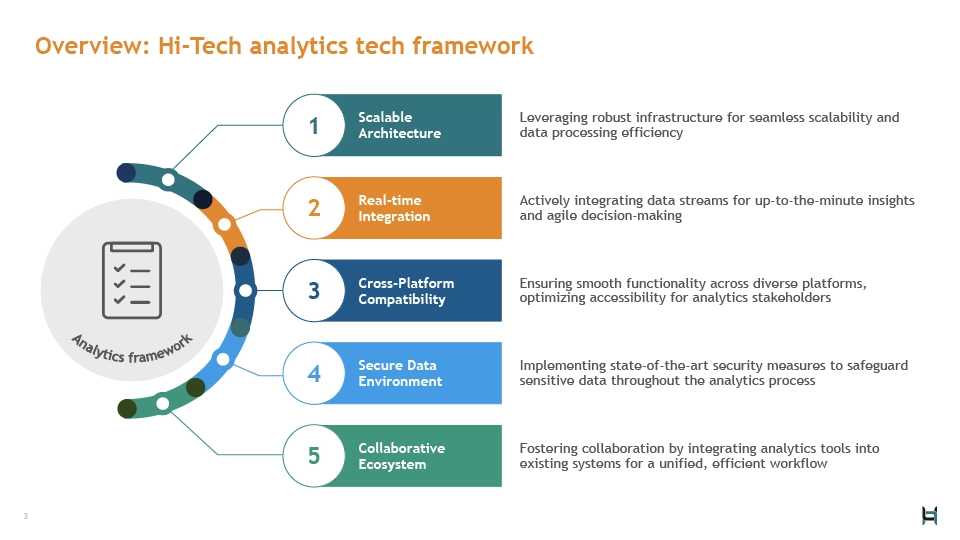 Overview: Hi-Tech analytics tech framework

Analytics framework

1 Scalable Architecture

Leveraging robust infrastructure for seamless scalability and data processing efficiency

2 Real-time Integration

Actively integrating data streams for up-to-the-minute insights and agile decision-making

3 Cross-Platform Compatibility

Ensuring smooth functionality across diverse platforms, optimizing accessibility for analytics stakeholders

4 Secure Data Environment

Implementing state-of-the-art security measures to safeguard sensitive data throughout the analytics process

5 Collaborative Ecosystem

Fostering collaboration by integrating analytics tools into existing systems for a unified, efficient workflow

3